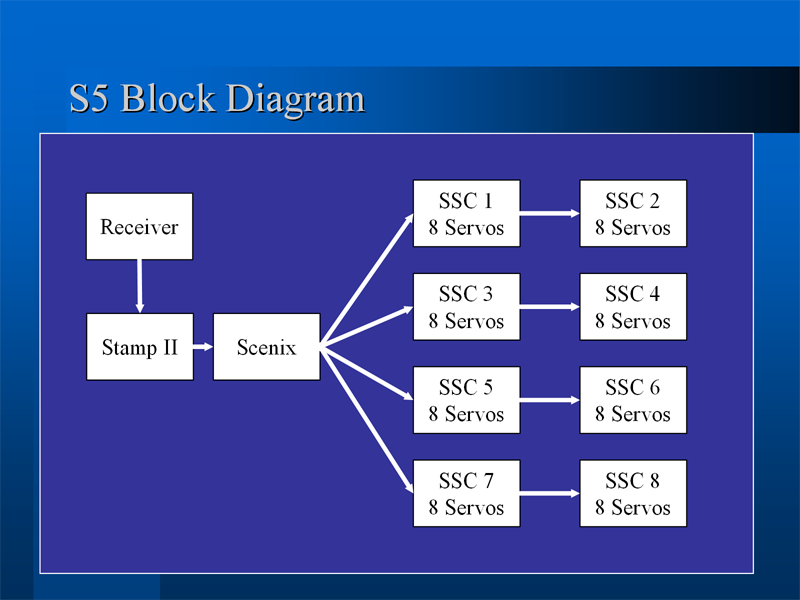 S5 Block Diagram

Receiver

Stamp II

Scenix

SSC 1
8 Servos

SSC 2
8 Servos

SSC 3
8 Servos

SSC 4
8 Servos

SSC 5
8 Servos

SSC 6
8 Servos

SSC 7
8 Servos

SSC 8
8 Servos